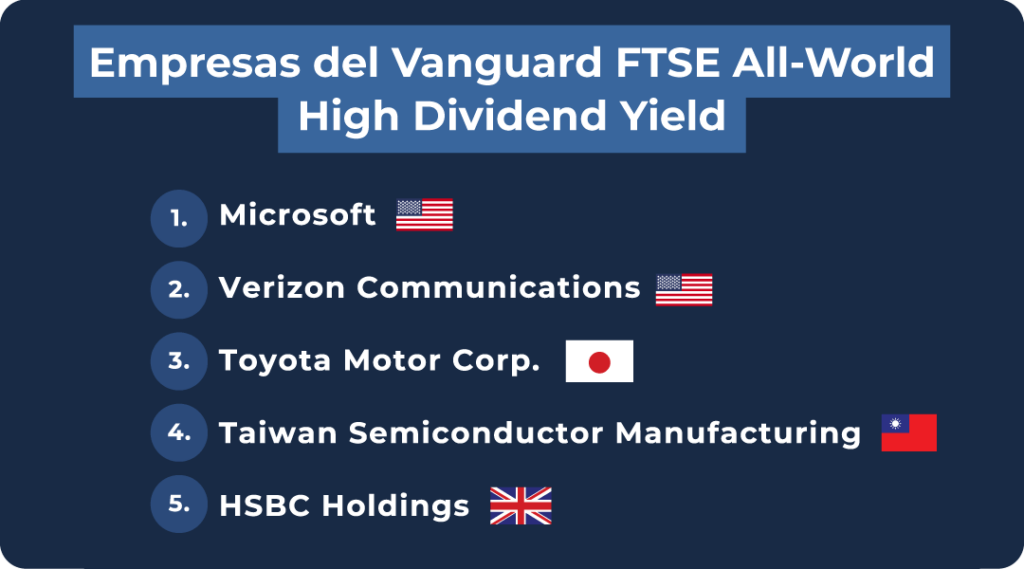 Empresas del Vanguard FTSE All-World High Dividend Yield

1. Microsoft
2. Verizon Communications
3. Toyota Motor Corp.
4. Taiwan Semiconductor Manufacturing
5. HSBC Holdings